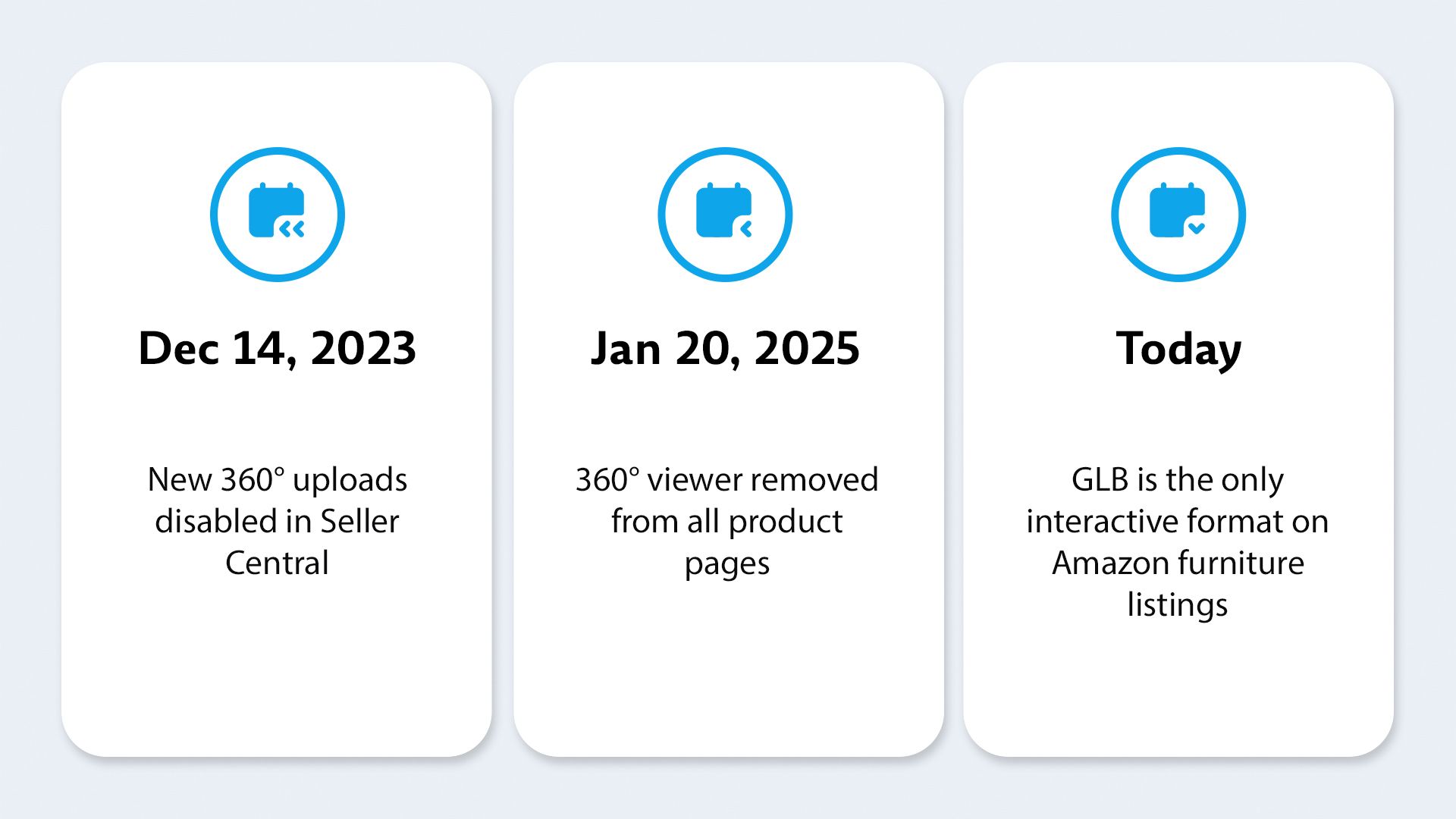 Dec 14, 2023

New 360° uploads disabled in Seller Central

Jan 20, 2025

360° viewer removed from all product pages

Today

GLB is the only interactive format on Amazon furniture listings